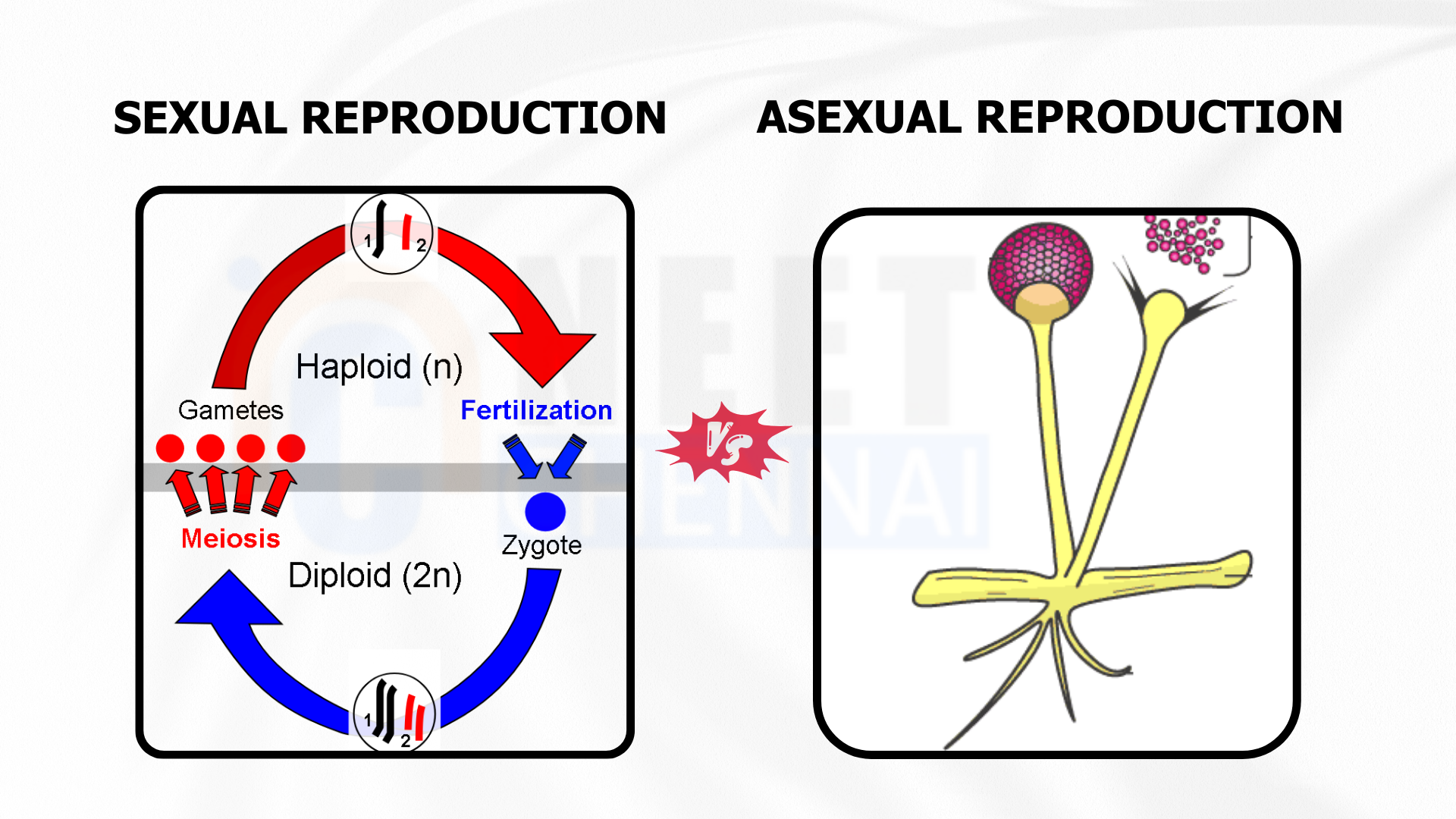 SEXUAL REPRODUCTION

ASEXUAL REPRODUCTION

1 2

Haploid (n)

Gametes

Fertilization

Meiosis

Zygote

Diploid (2n)

1 2

VS

NEET CHENNAI